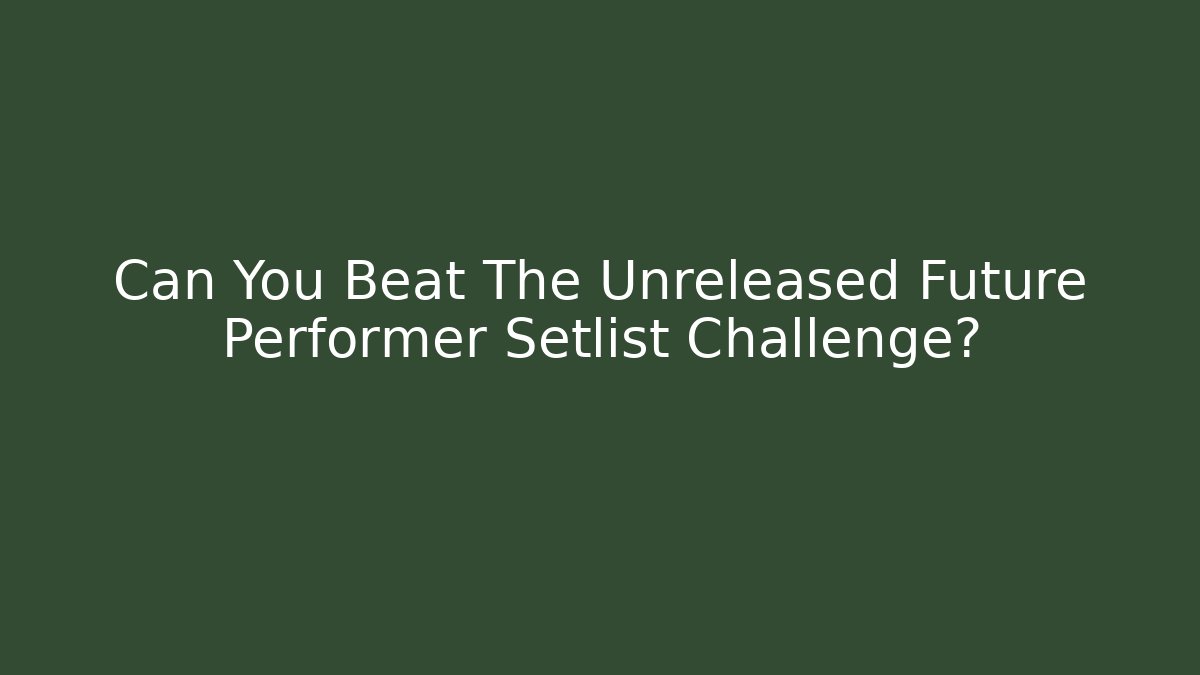 Can You Beat The Unreleased Future Performer Setlist Challenge?